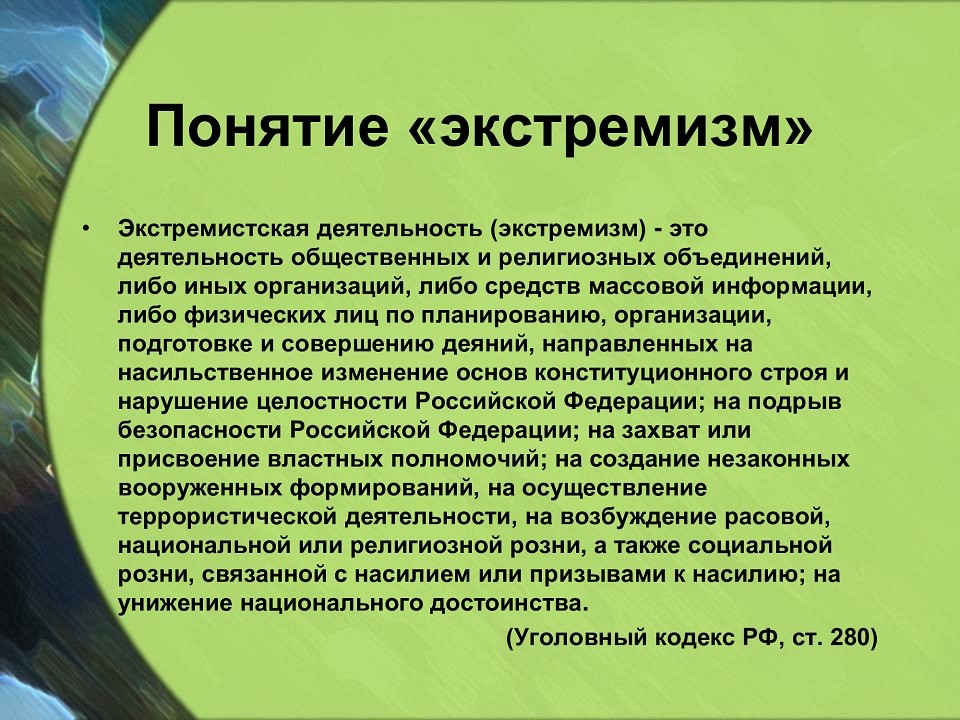 Понятие «экстремизм»

• Экстремистская деятельность (экстремизм) - это деятельность общественных и религиозных объединений, либо иных организаций, либо средств массовой информации, либо физических лиц по планированию, организации, подготовке и совершению деяний, направленных на насильственное изменение основ конституционного строя и нарушение целостности Российской Федерации; на подрыв безопасности Российской Федерации; на захват или присвоение властных полномочий; на создание незаконных вооруженных формирований, на осуществление террористической деятельности, на возбуждение расовой, национальной или религиозной розни, а также социальной розни, связанной с насилием или призывами к насилию; на унижение национального достоинства.

(Уголовный кодекс РФ, ст. 280)